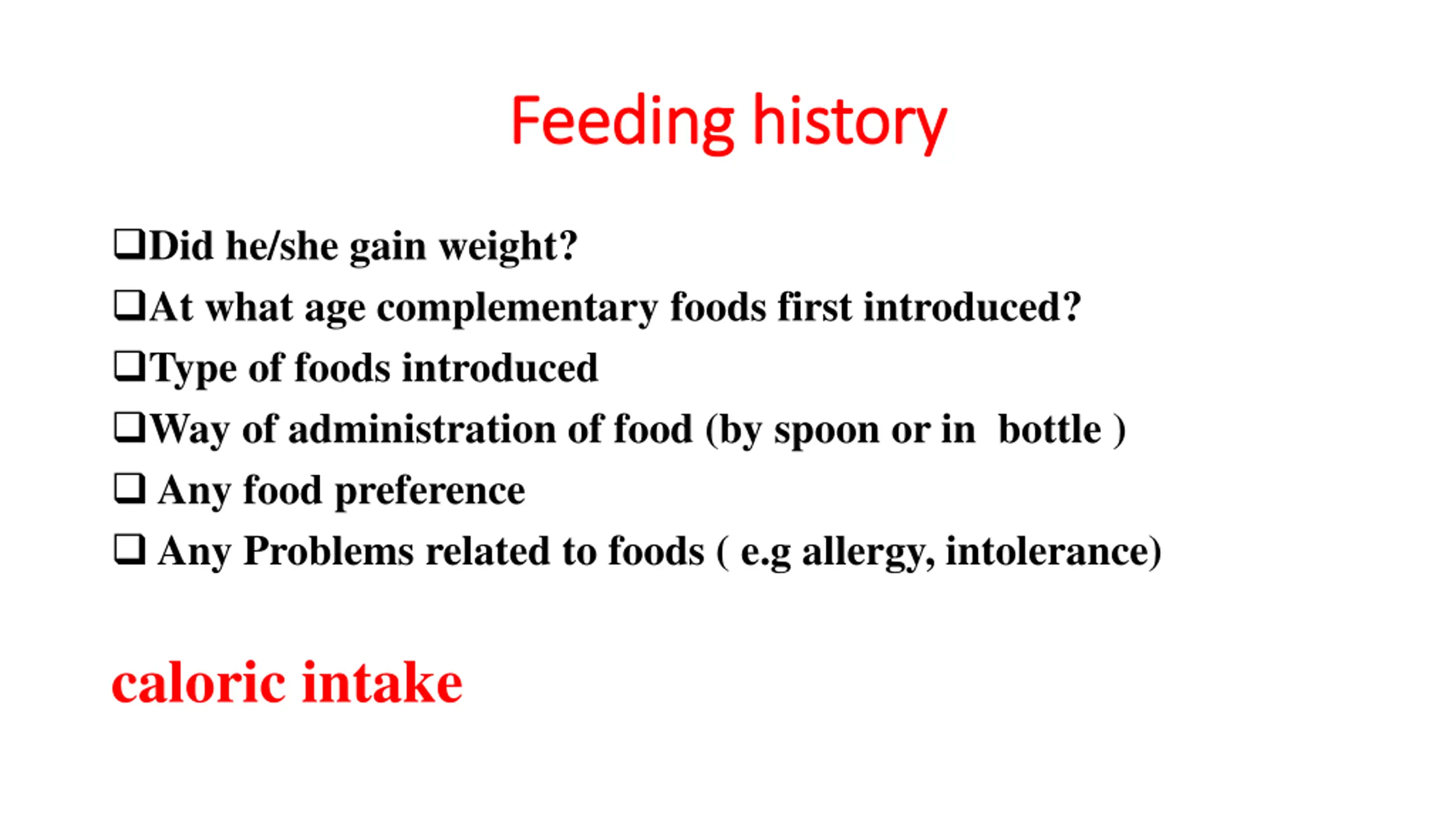 Feeding history

❑Did he/she gain weight?
❑At what age complementary foods first introduced?
❑Type of foods introduced
❑Way of administration of food (by spoon or in bottle )
❑ Any food preference
❑ Any Problems related to foods ( e.g allergy, intolerance)

caloric intake